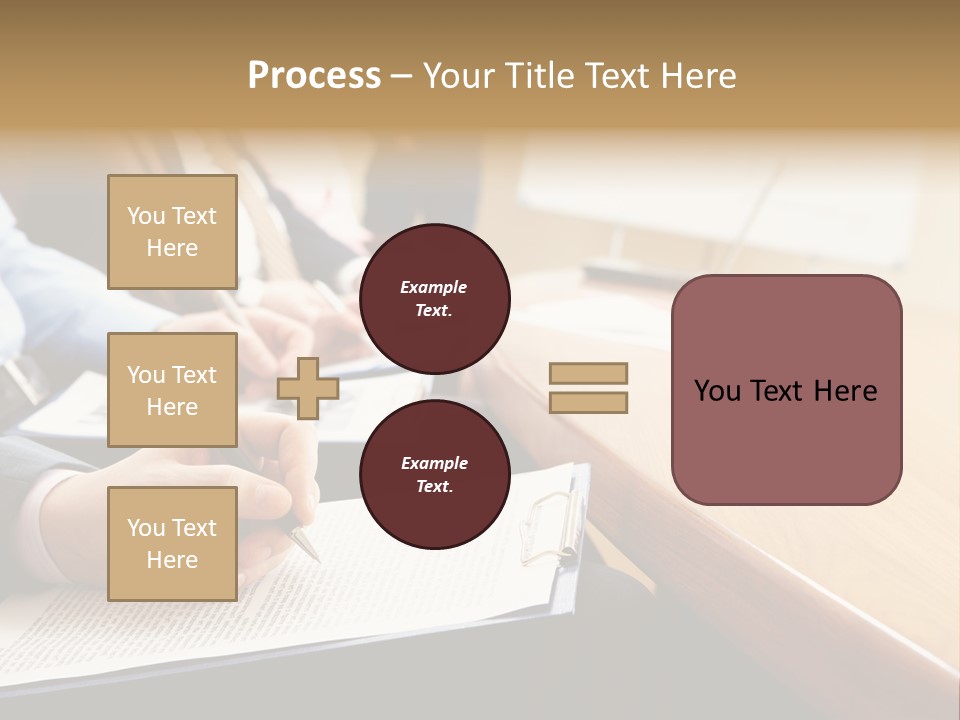 Process – Your Title Text Here

You Text Here

You Text Here

You Text Here

Example Text.

Example Text.

You Text Here